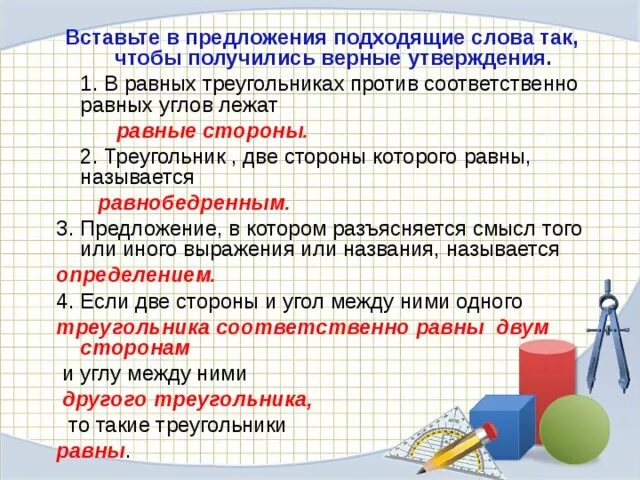 Вставьте в предложения подходящие слова так, чтобы получились верные утверждения.

1. В равных треугольниках против соответственно равных углов лежат

равные стороны.

2. Треугольник , две стороны которого равны, называется

равнобедренным.

3. Предложение, в котором разъясняется смысл того или иного выражения или названия, называется

определением.

4. Если две стороны и угол между ними одного

треугольника соответственно равны двум сторонам

и углу между ними

другого треугольника,

то такие треугольники

равны.